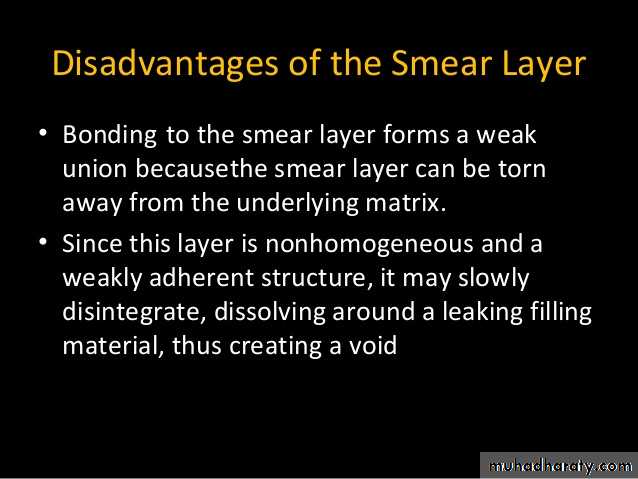 Disadvantages of the Smear Layer

• Bonding to the smear layer forms a weak union becausethe smear layer can be torn away from the underlying matrix.

• Since this layer is nonhomogeneous and a weakly adherent structure, it may slowly disintegrate, dissolving around a leaking filling material, thus creating a void

muhadharaty.com